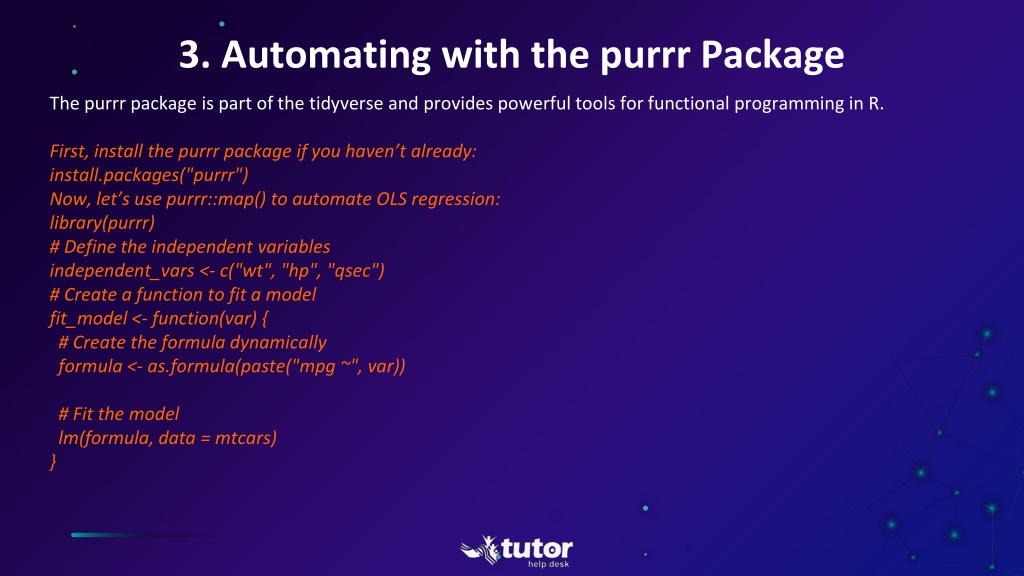 3. Automating with the purrr Package

The purrr package is part of the tidyverse and provides powerful tools for functional programming in R.

First, install the purrr package if you haven’t already:
install.packages("purrr")
Now, let’s use purrr::map() to automate OLS regression:
library(purrr)
# Define the independent variables
independent_vars <- c("wt", "hp", "qsec")
# Create a function to fit a model
fit_model <- function(var) {
# Create the formula dynamically
formula <- as.formula(paste("mpg ~", var))

# Fit the model
lm(formula, data = mtcars)
}

tutor
help desk